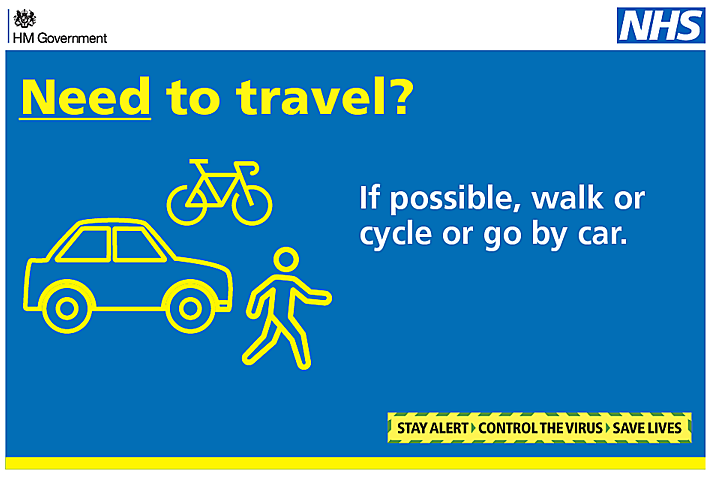 HM Government

NHS

Need to travel?

If possible, walk or cycle or go by car.

STAY ALERT CONTROL THE VIRUS SAVE LIVES